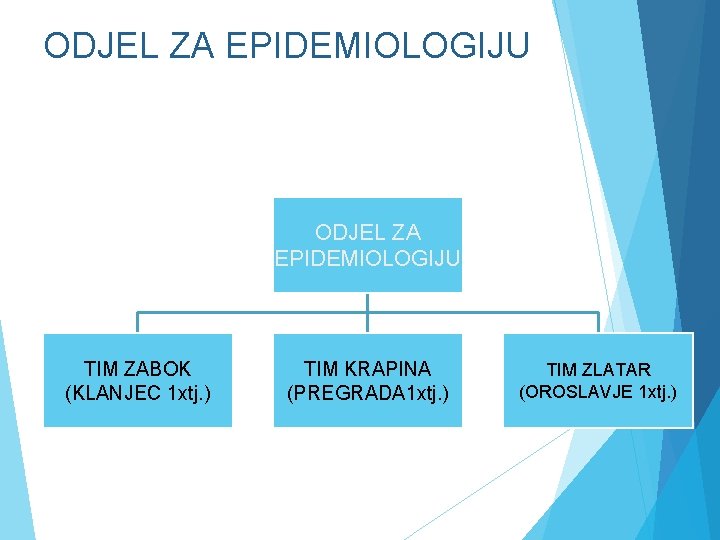 ODJEL ZA EPIDEMIOLOGIJU

ODJEL ZA EPIDEMIOLOGIJU

TIM ZABOK (KLANJEC 1xtj.)

TIM KRAPINA (PREGRADA1xtj.)

TIM ZLATAR (OROSLAVJE 1xtj.)